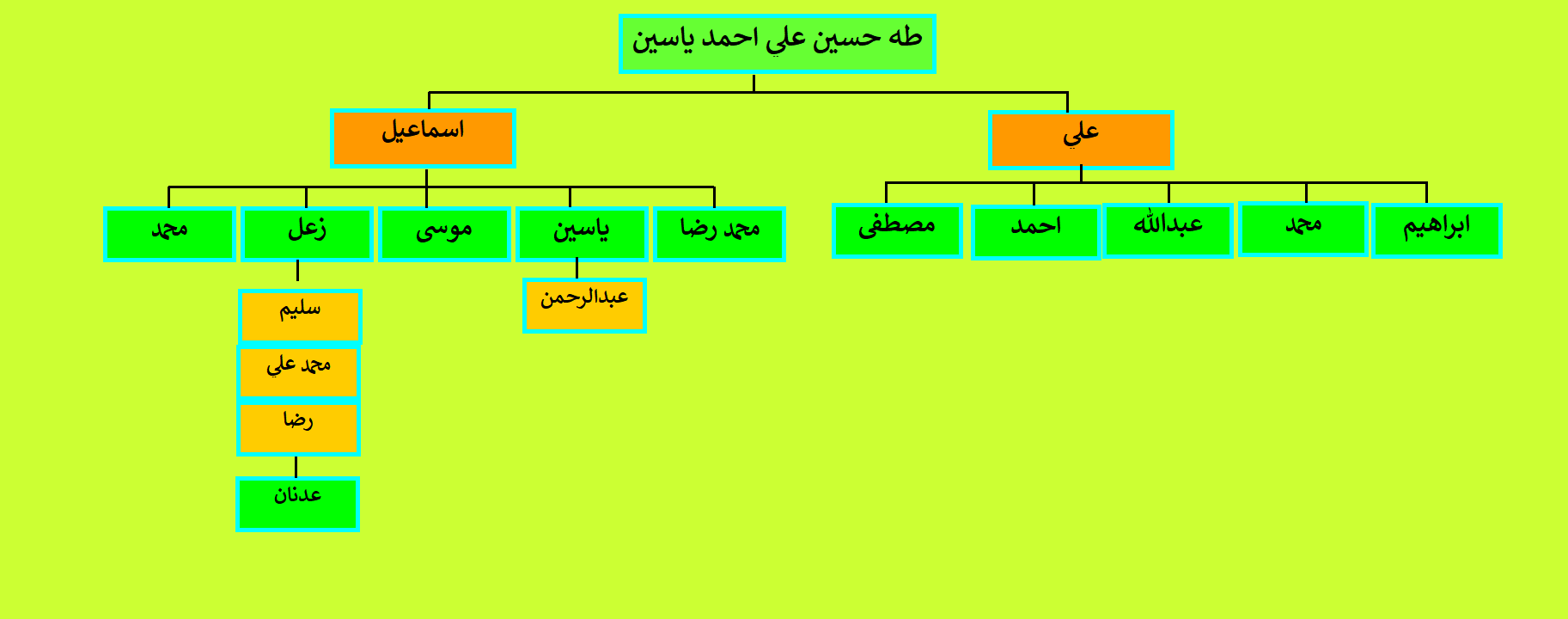 طه حسين علي احمد ياسين

علي

اسماعيل

ابراهيم

محمد

عبدالله

احمد

مصطفى

محمد رضا

ياسين

موسى

زعل

محمد

عبدالرحمن

سليم

محمد علي

رضا

عدنان